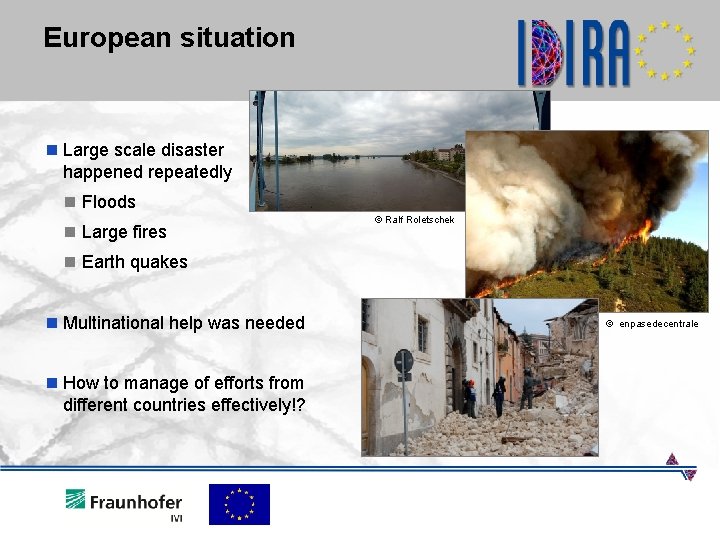 European situation

IDIRA

Large scale disaster happened repeatedly

Floods

Large fires

Earth quakes

Multinational help was needed

How to manage of efforts from different countries effectively!?

© Ralf Roletschek

© enpasedecentrale

Fraunhofer IVI